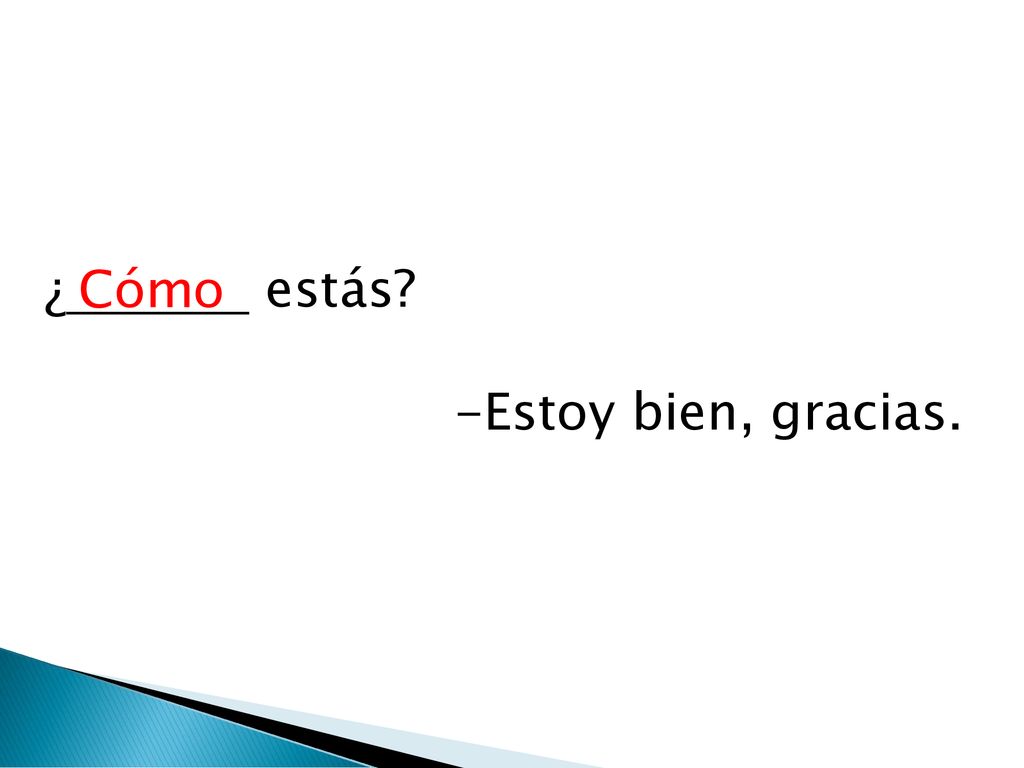 ¿Cómo estás?

-Estoy bien, gracias.